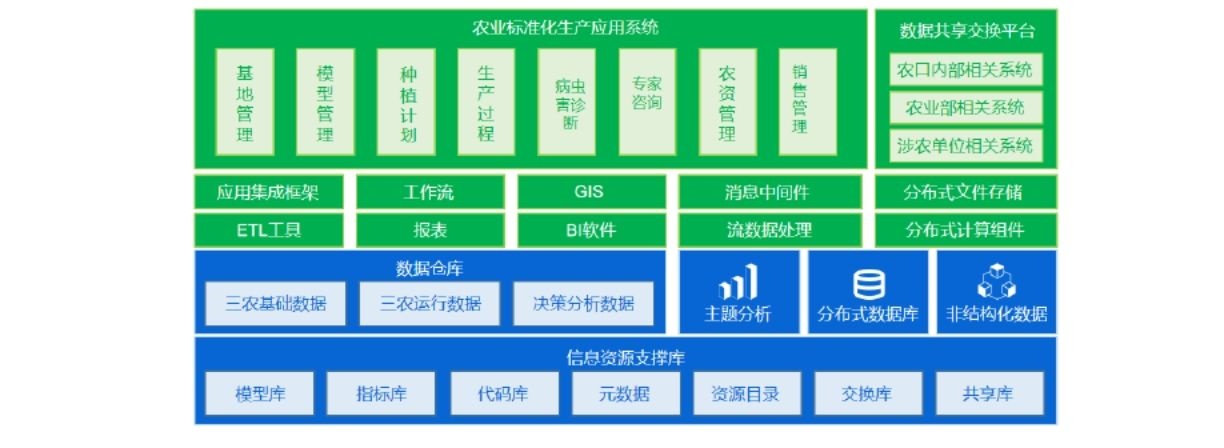 农业标准化生产应用系统

基地管理

模型管理

种植计划

生产过程

病虫害诊断

专家咨询

农资管理

销售管理

数据共享交换平台

农口内部相关系统

农业部相关系统

涉农单位相关系统

应用集成框架

工作流

GIS

消息中间件

分布式文件存储

ETL工具

报表

BI软件

流数据处理

分布式计算组件

数据仓库

三农基础数据

三农运行数据

决策分析数据

主题分析

分布式数据库

非结构化数据

信息资源支撑库

模型库

指标库

代码库

元数据

资源目录

交换库

共享库